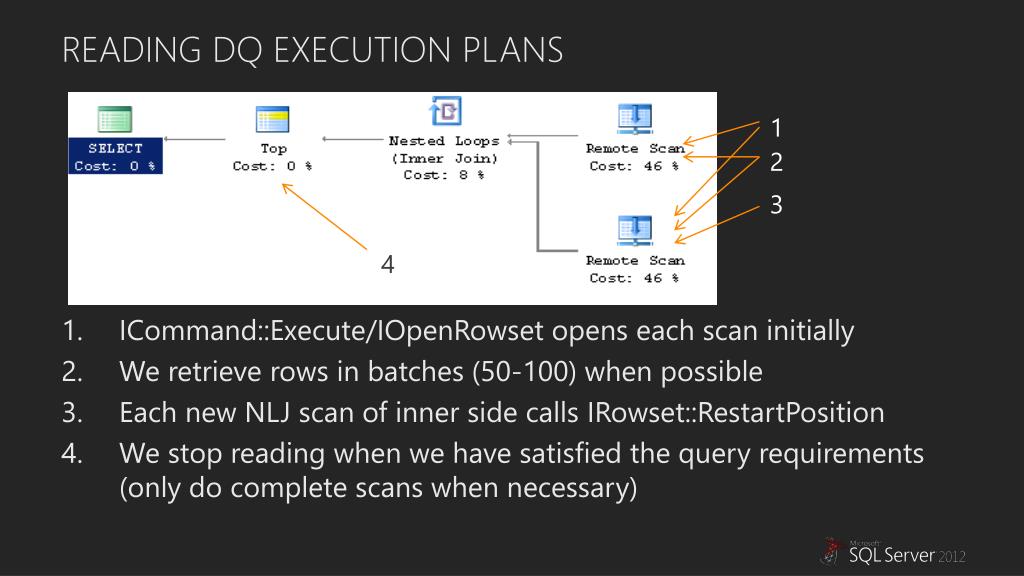 READING DQ EXECUTION PLANS

SELECT
Cost: 0 %

Top
Cost: 0 %

Nested Loops
(Inner Join)
Cost: 8 %

Remote Scan
Cost: 46 %

Remote Scan
Cost: 46 %

1
2
3
4

1. ICommand::Execute/IOpenRowset opens each scan initially
2. We retrieve rows in batches (50-100) when possible
3. Each new NLJ scan of inner side calls IRowset::RestartPosition
4. We stop reading when we have satisfied the query requirements (only do complete scans when necessary)

Microsoft SQL Server 2012